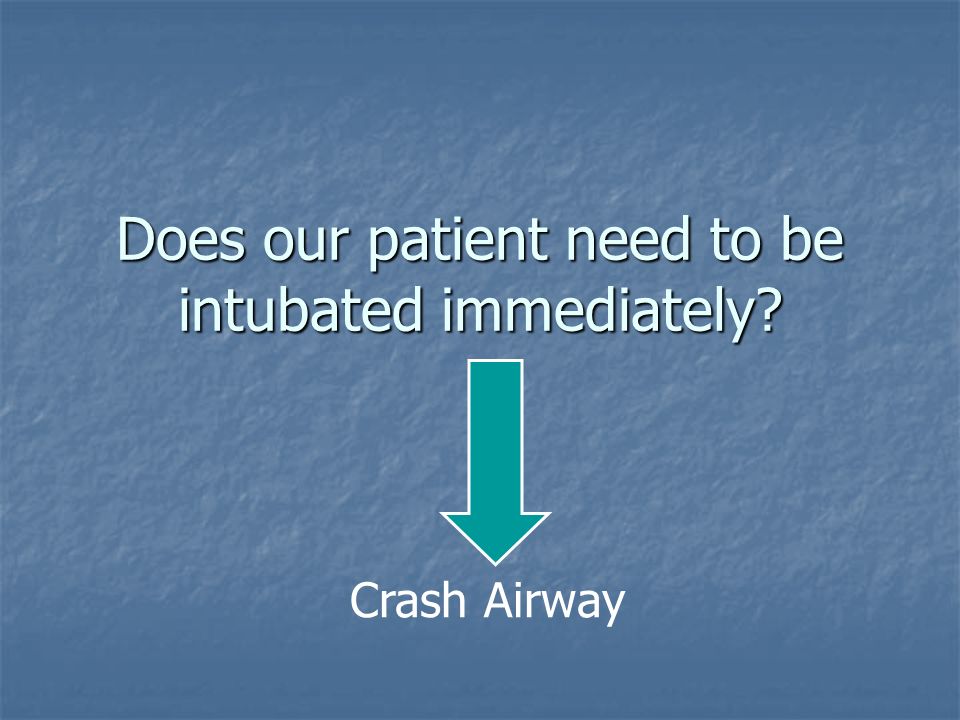 Does our patient need to be intubated immediately?

Crash Airway